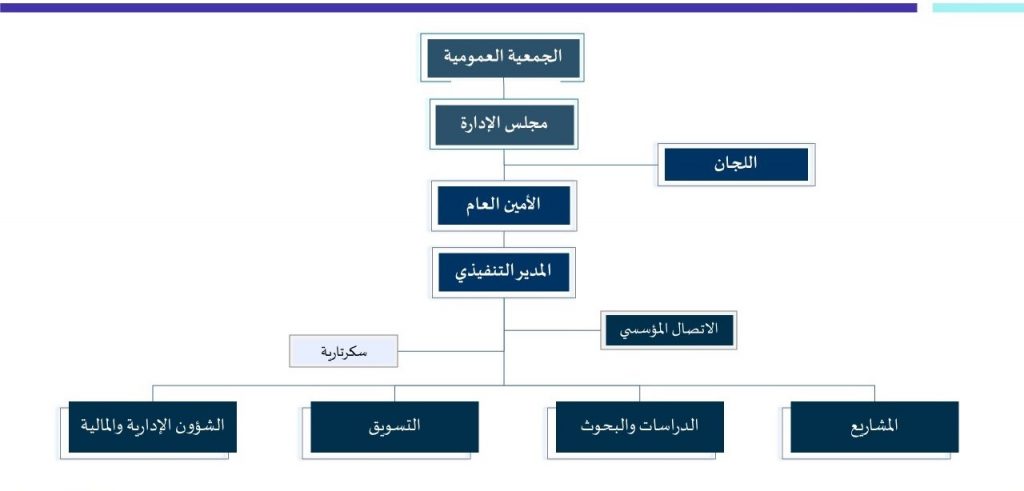 الجمعية العمومية

مجلس الإدارة

اللجان

الأمين العام

المدير التنفيذي

الاتصال المؤسسي

سكرتارية

المشاريع

الدراسات والبحوث

التسويق

الشؤون الإدارية والمالية